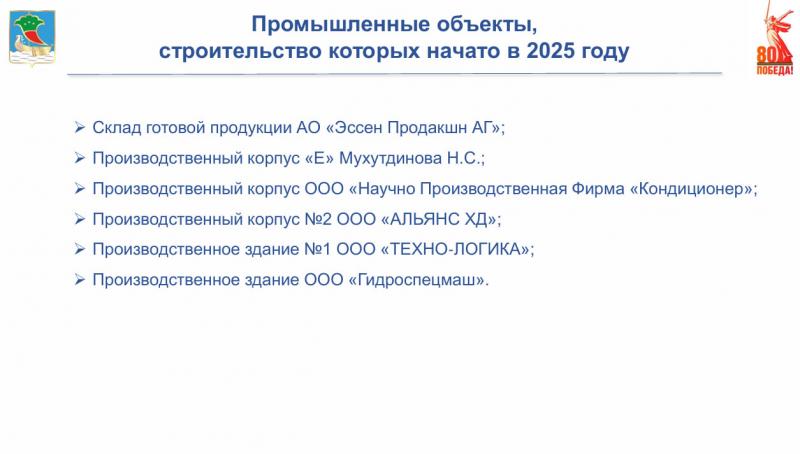 Промышленные объекты, строительство которых начато в 2025 году

80 ПОБЕДА!

➢ Склад готовой продукции АО «Эссен Продакшн АГ»;
➢ Производственный корпус «Е» Мухутдинова Н.С.;
➢ Производственный корпус ООО «Научно Производственная Фирма «Кондиционер»;
➢ Производственный корпус №2 ООО «АЛЬЯНС ХД»;
➢ Производственное здание №1 ООО «ТЕХНО-ЛОГИКА»;
➢ Производственное здание ООО «Гидроспецмаш».